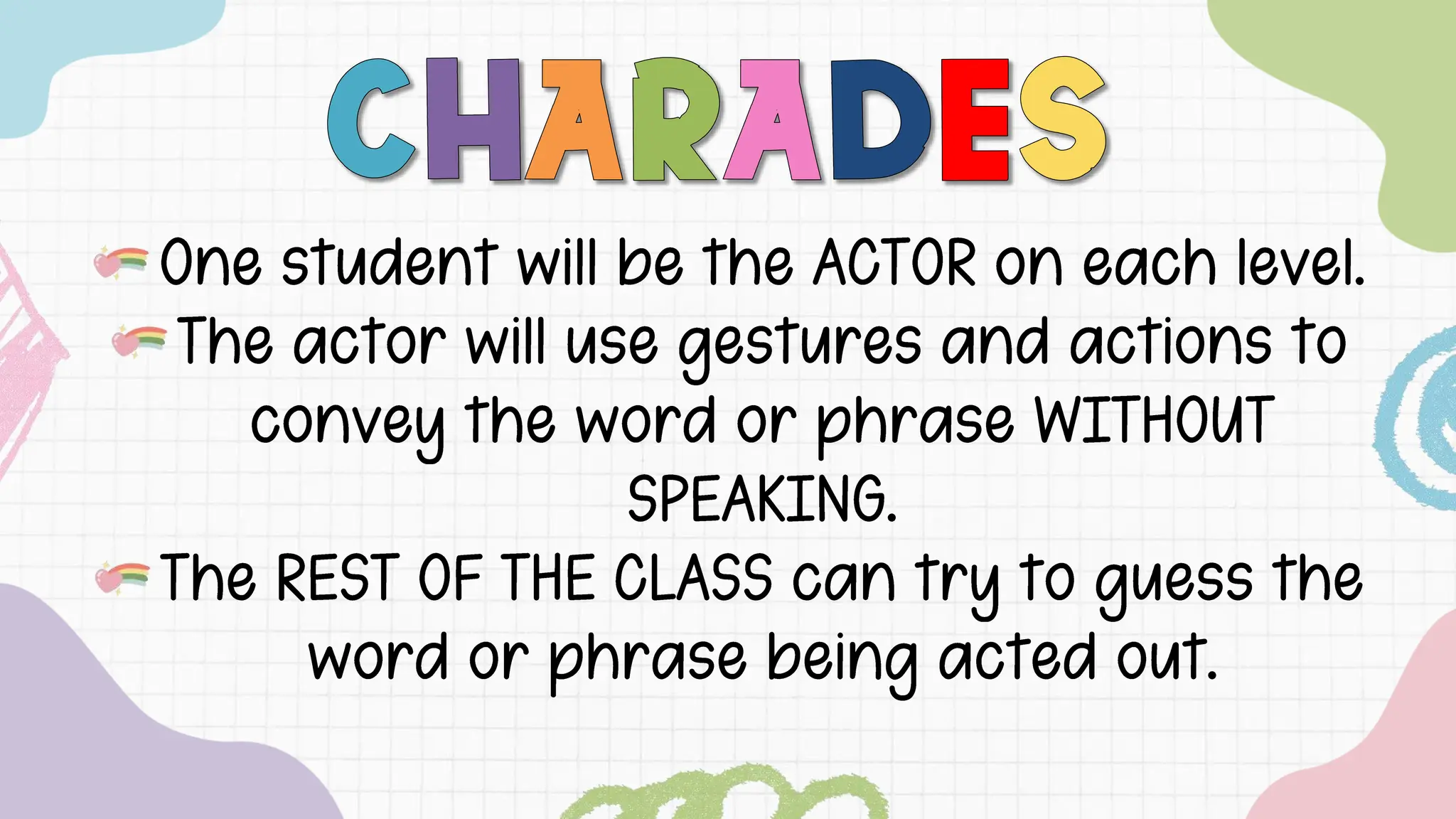 CHARADES

One student will be the ACTOR on each level.

The actor will use gestures and actions to convey the word or phrase WITHOUT SPEAKING.

The REST OF THE CLASS can try to guess the word or phrase being acted out.